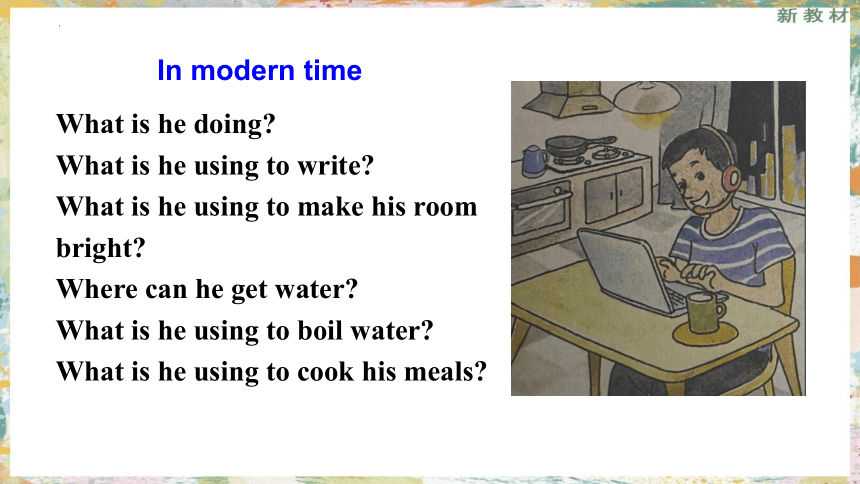 新教材

In modern time

What is he doing?
What is he using to write?
What is he using to make his room bright?
Where can he get water?
What is he using to boil water?
What is he using to cook his meals?